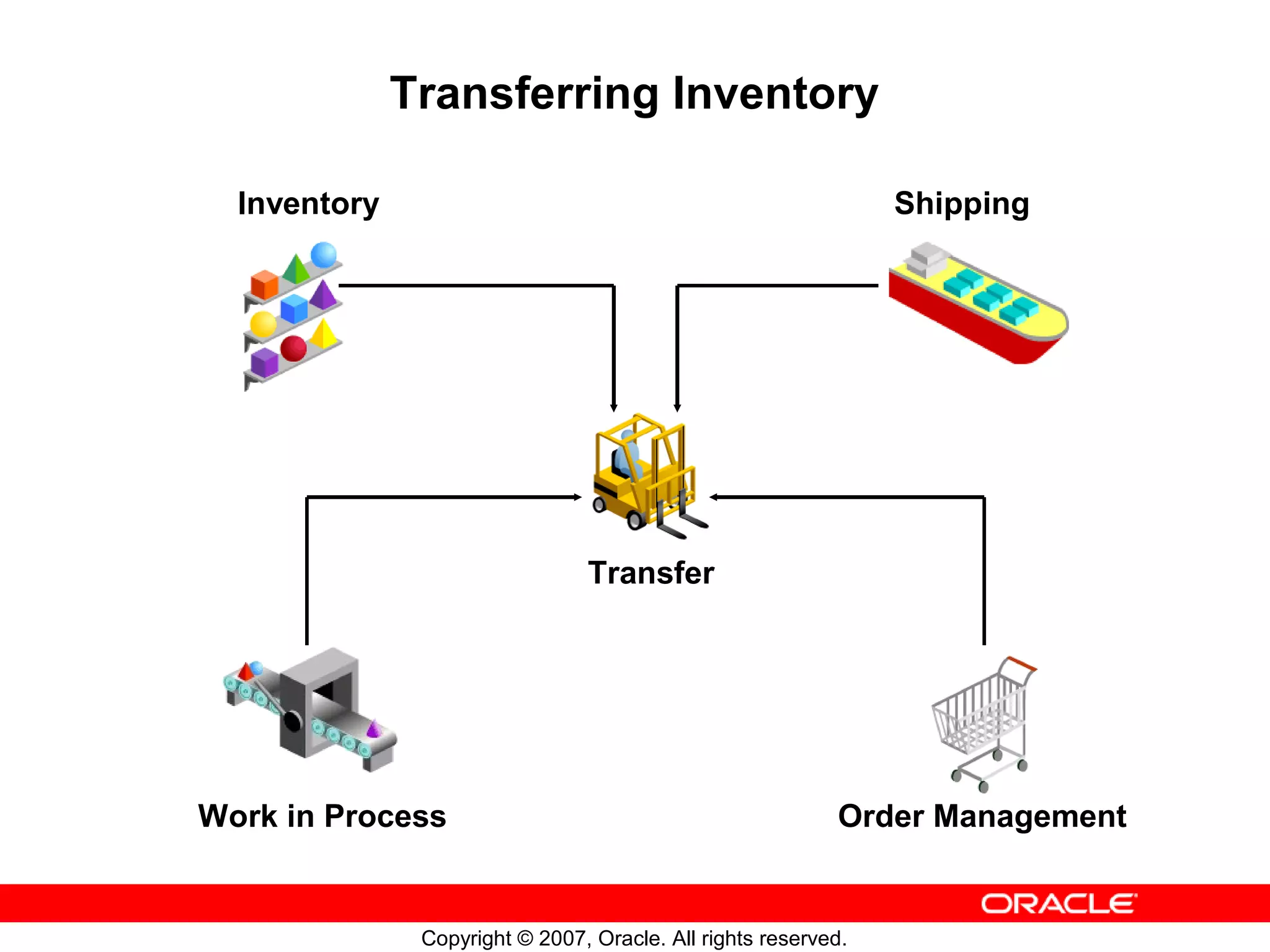 Transferring Inventory

Inventory

Shipping

Transfer

Work in Process

Order Management

ORACLE

Copyright © 2007, Oracle. All rights reserved.